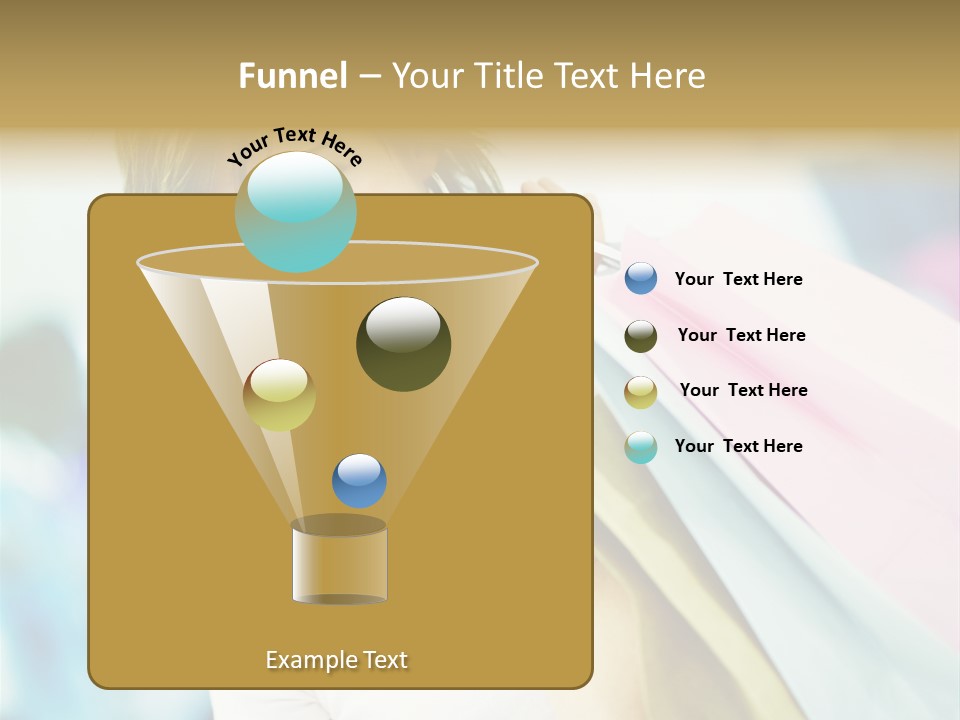 Funnel – Your Title Text Here

Your Text Here

Your Text Here

Your Text Here

Your Text Here

Your Text Here

Example Text